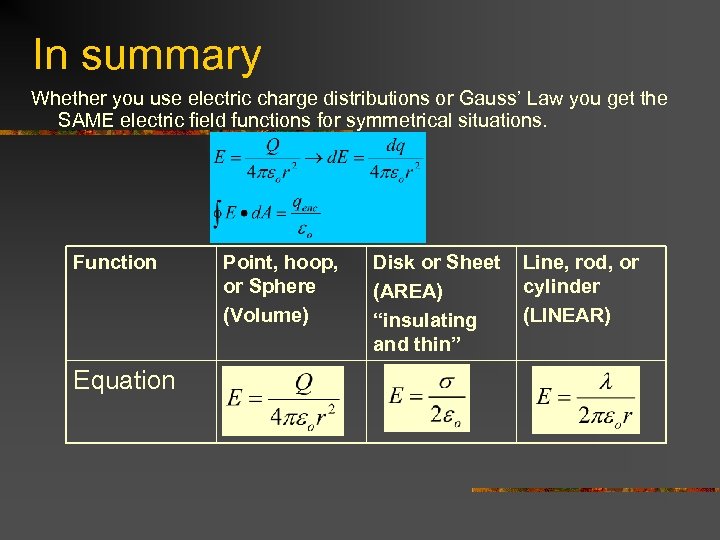 In summary

Whether you use electric charge distributions or Gauss' Law you get the SAME electric field functions for symmetrical situations.

$E = \frac{Q}{4\pi\varepsilon_o r^2} \rightarrow dE = \frac{dq}{4\pi\varepsilon_o r^2}$

$\oint E \bullet dA = \frac{q_{enc}}{\varepsilon_o}$

| Function | Point, hoop, or Sphere (Volume) | Disk or Sheet (AREA) "insulating and thin" | Line, rod, or cylinder (LINEAR) |
|---|---|---|---|
| Equation | $E = \frac{Q}{4\pi\varepsilon_o r^2}$ | $E = \frac{\sigma}{2\varepsilon_o}$ | $E = \frac{\lambda}{2\pi\varepsilon_o r}$ |